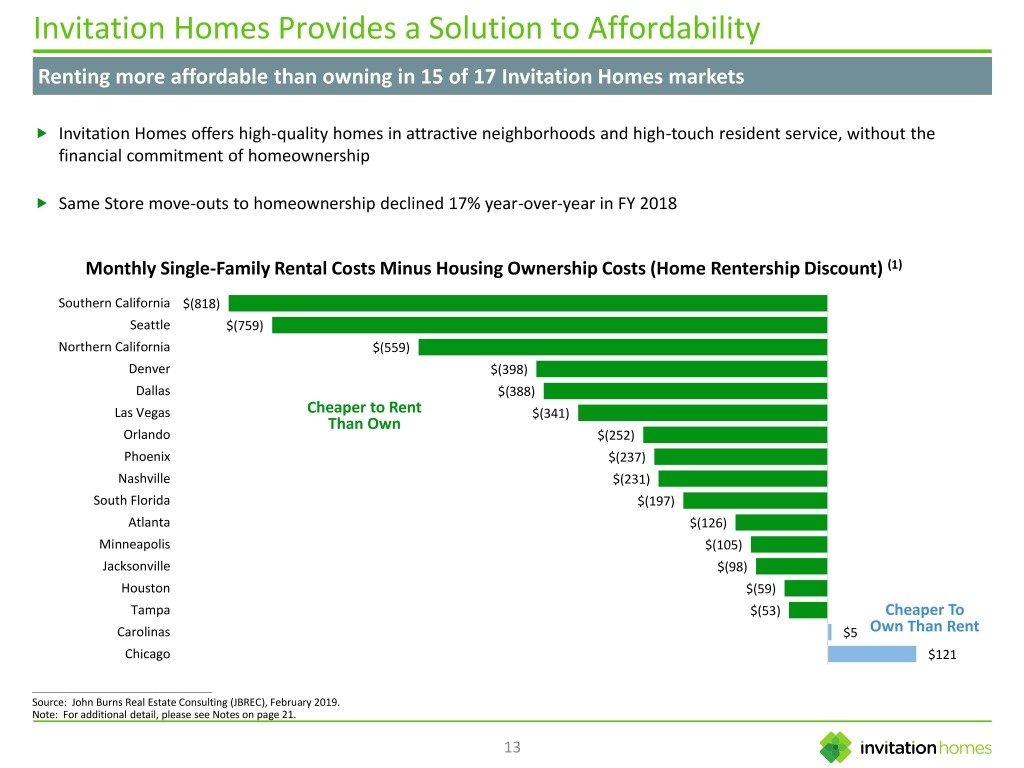 Invitation Homes Provides a Solution to Affordability

Renting more affordable than owning in 15 of 17 Invitation Homes markets

Invitation Homes offers high-quality homes in attractive neighborhoods and high-touch resident service, without the financial commitment of homeownership

Same Store move-outs to homeownership declined 17% year-over-year in FY 2018

Monthly Single-Family Rental Costs Minus Housing Ownership Costs (Home Rentership Discount) $^{(1)}$

Southern California $(818)
Seattle $(759)
Northern California $(559)
Denver $(398)
Dallas $(388)
Las Vegas $(341)
Orlando $(252)
Phoenix $(237)
Nashville $(231)
South Florida $(197)
Atlanta $(126)
Minneapolis $(105)
Jacksonville $(98)
Houston $(59)
Tampa $(53)
Carolinas $5
Chicago $121

Cheaper to Rent Than Own

Cheaper To Own Than Rent

Source: John Burns Real Estate Consulting (JBREC), February 2019.
Note: For additional detail, please see Notes on page 21.

13

invitation homes